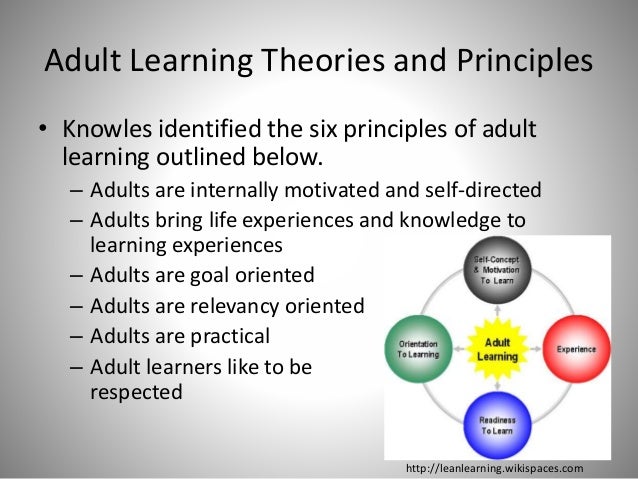 Adult Learning Theories and Principles

• Knowles identified the six principles of adult learning outlined below.

– Adults are internally motivated and self-directed

– Adults bring life experiences and knowledge to learning experiences

– Adults are goal oriented

– Adults are relevancy oriented

– Adults are practical

– Adult learners like to be respected

Self-Concept & Motivation To Learn

Orientation To Learning

Adult Learning

Experience

Readiness To Learn

http://leanlearning.wikispaces.com